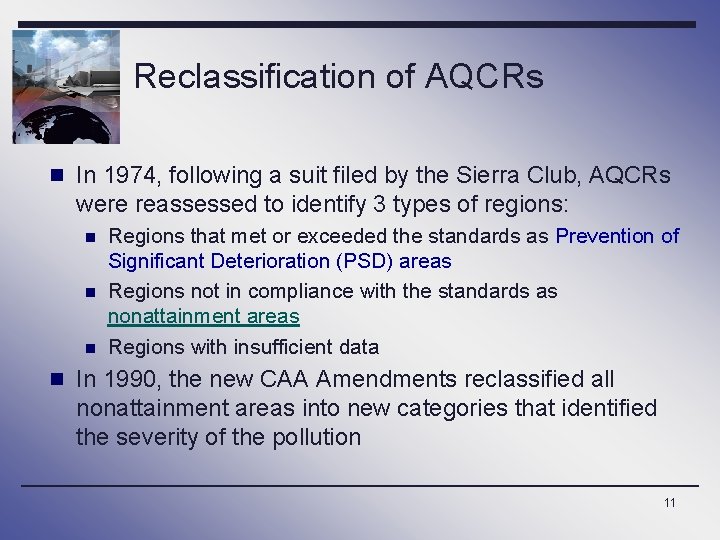 Reclassification of AQCRs

In 1974, following a suit filed by the Sierra Club, AQCRs were reassessed to identify 3 types of regions:

Regions that met or exceeded the standards as Prevention of Significant Deterioration (PSD) areas

Regions not in compliance with the standards as nonattainment areas

Regions with insufficient data

In 1990, the new CAA Amendments reclassified all nonattainment areas into new categories that identified the severity of the pollution

11